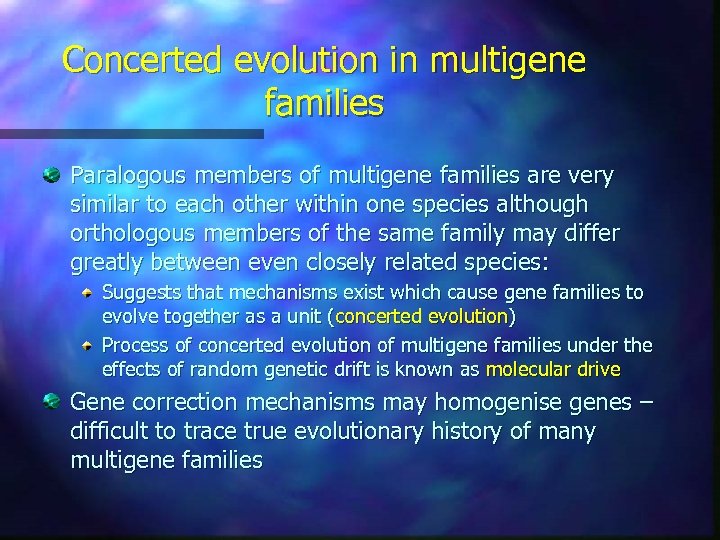 Concerted evolution in multigene families

Paralogous members of multigene families are very similar to each other within one species although orthologous members of the same family may differ greatly between even closely related species:

Suggests that mechanisms exist which cause gene families to evolve together as a unit (concerted evolution)

Process of concerted evolution of multigene families under the effects of random genetic drift is known as molecular drive

Gene correction mechanisms may homogenise genes – difficult to trace true evolutionary history of many multigene families